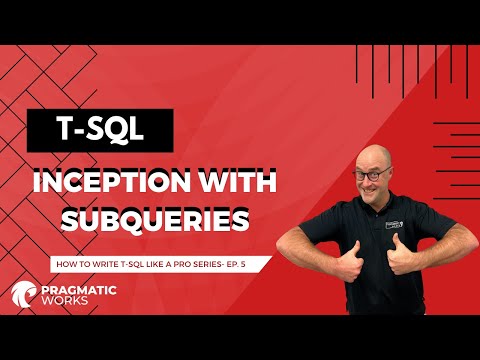 T-SQL

INCEPTION WITH SUBQUERIES

HOW TO WRITE T-SQL LIKE A PRO SERIES- EP. 5

PRAGMATIC WORKS